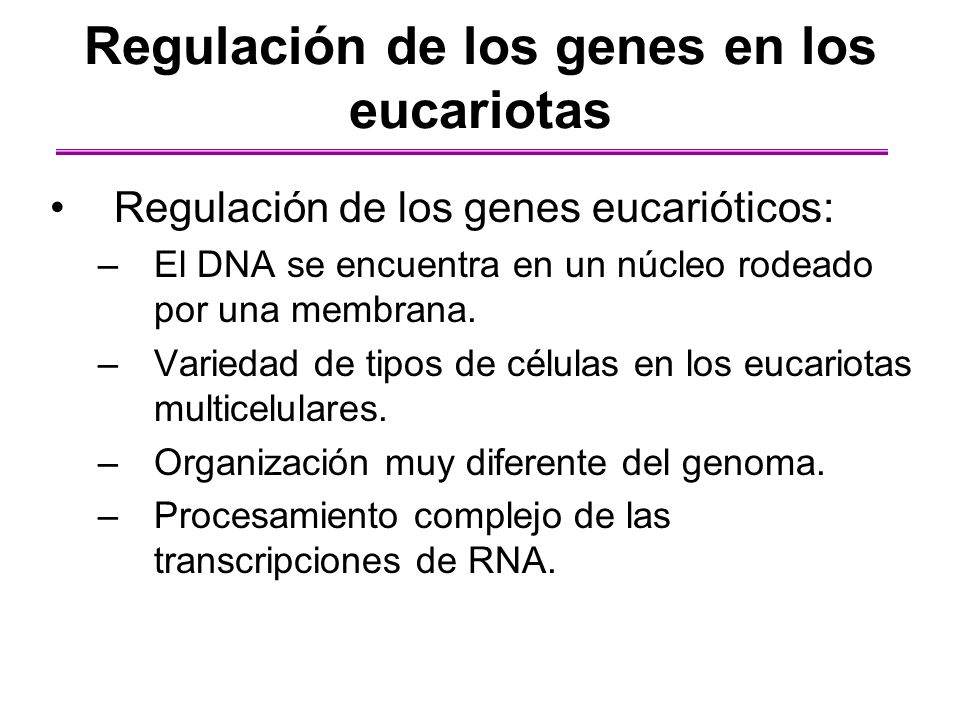 Regulación de los genes en los eucariotas

• Regulación de los genes eucarióticos:
– El DNA se encuentra en un núcleo rodeado por una membrana.
– Variedad de tipos de células en los eucariotas multicelulares.
– Organización muy diferente del genoma.
– Procesamiento complejo de las transcripciones de RNA.